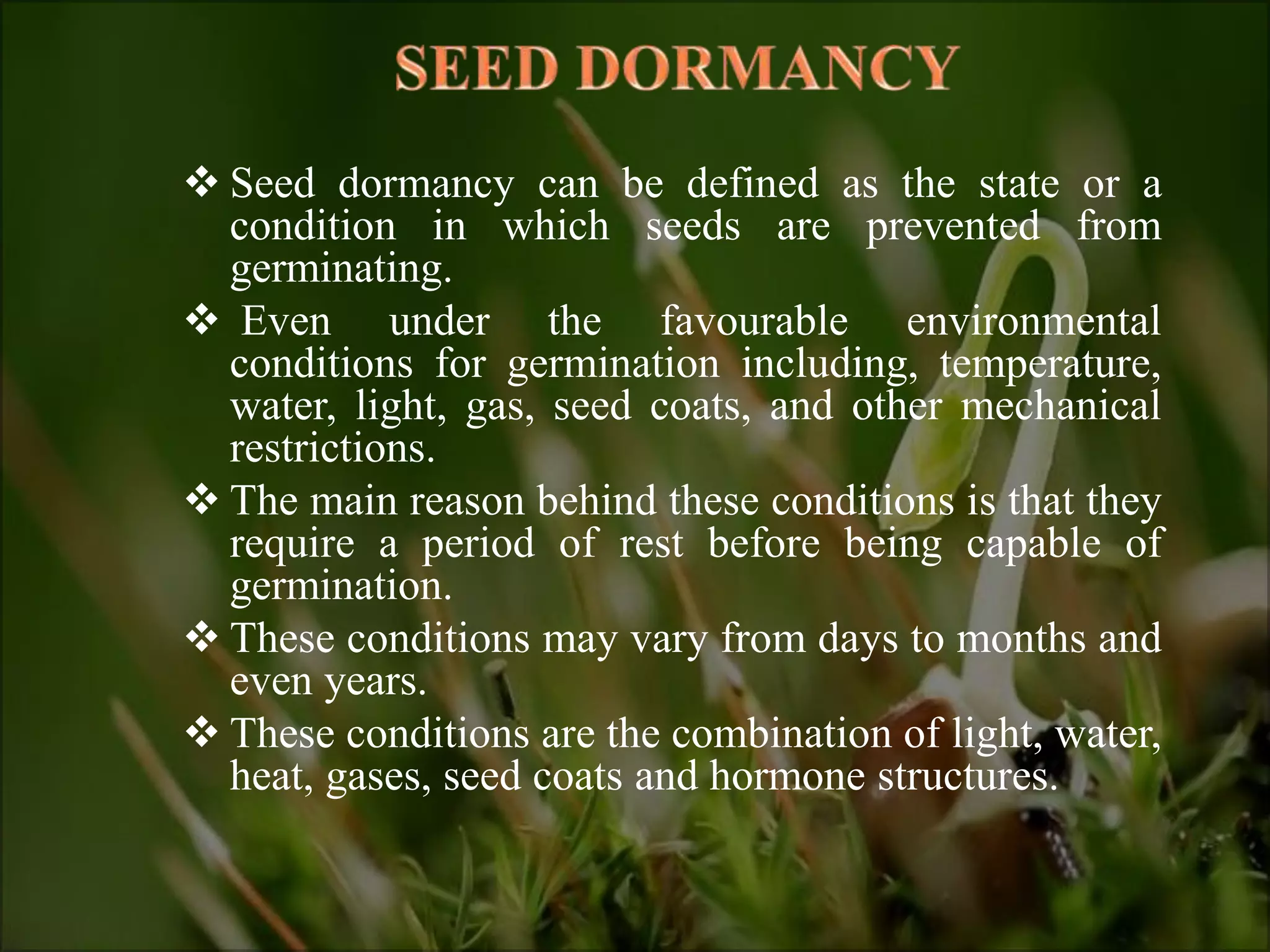 SEED DORMANCY

❖ Seed dormancy can be defined as the state or a condition in which seeds are prevented from germinating.

❖ Even under the favourable environmental conditions for germination including, temperature, water, light, gas, seed coats, and other mechanical restrictions.

❖ The main reason behind these conditions is that they require a period of rest before being capable of germination.

❖ These conditions may vary from days to months and even years.

❖ These conditions are the combination of light, water, heat, gases, seed coats and hormone structures.